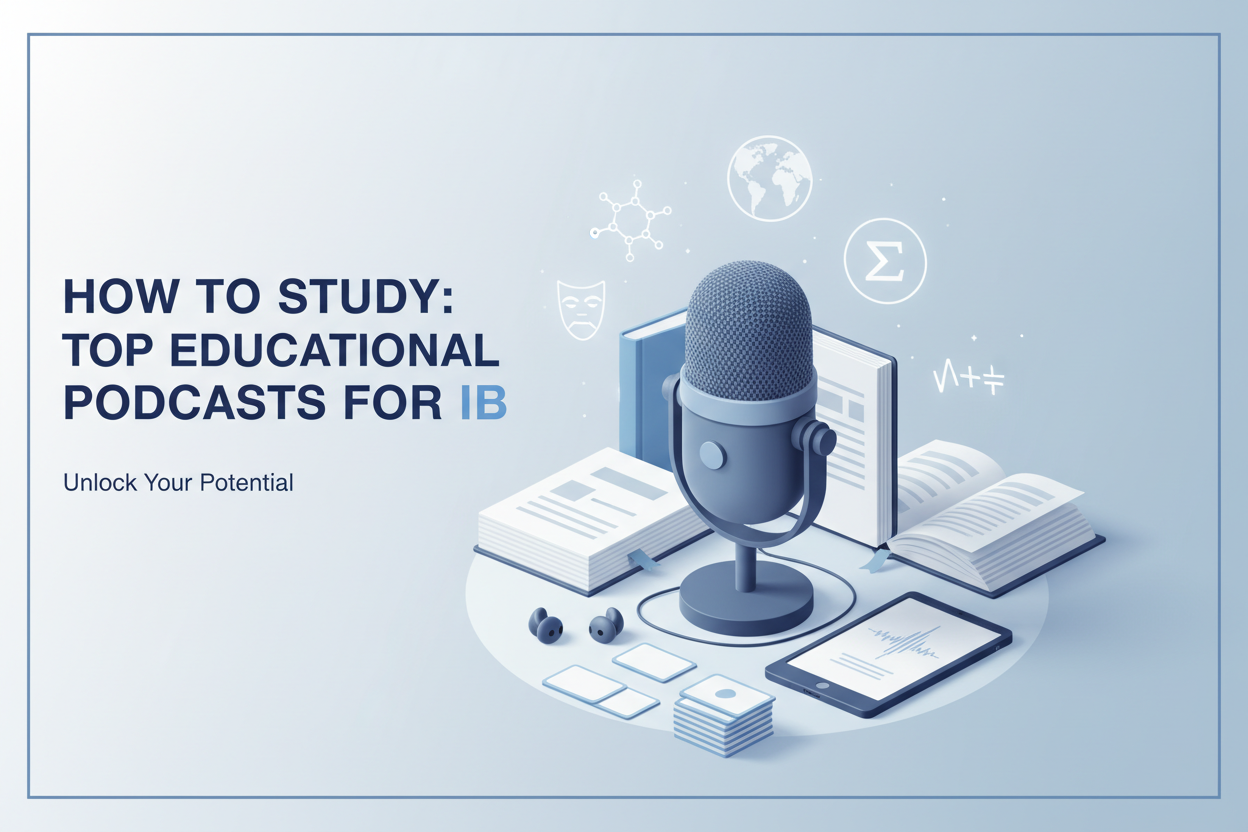 HOW TO STUDY: TOP EDUCATIONAL PODCASTS FOR IB

Unlock Your Potential

$\Sigma$